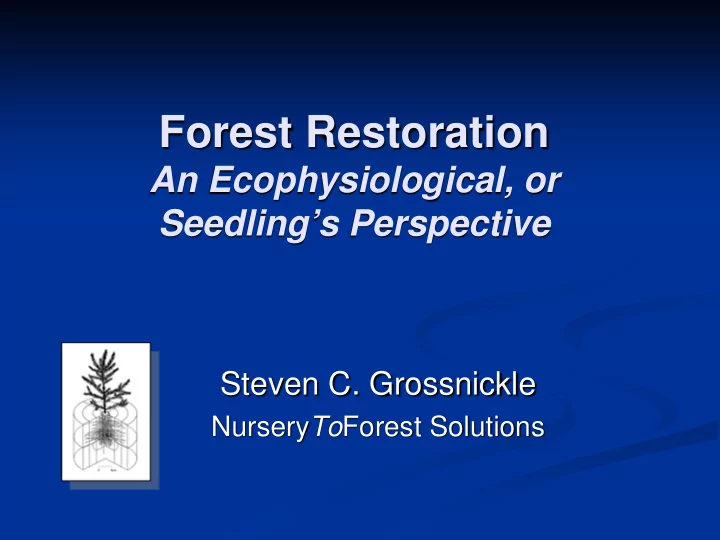 Forest Restoration
An Ecophysiological, or Seedling's Perspective

Steven C. Grossnickle
NurseryToForest Solutions